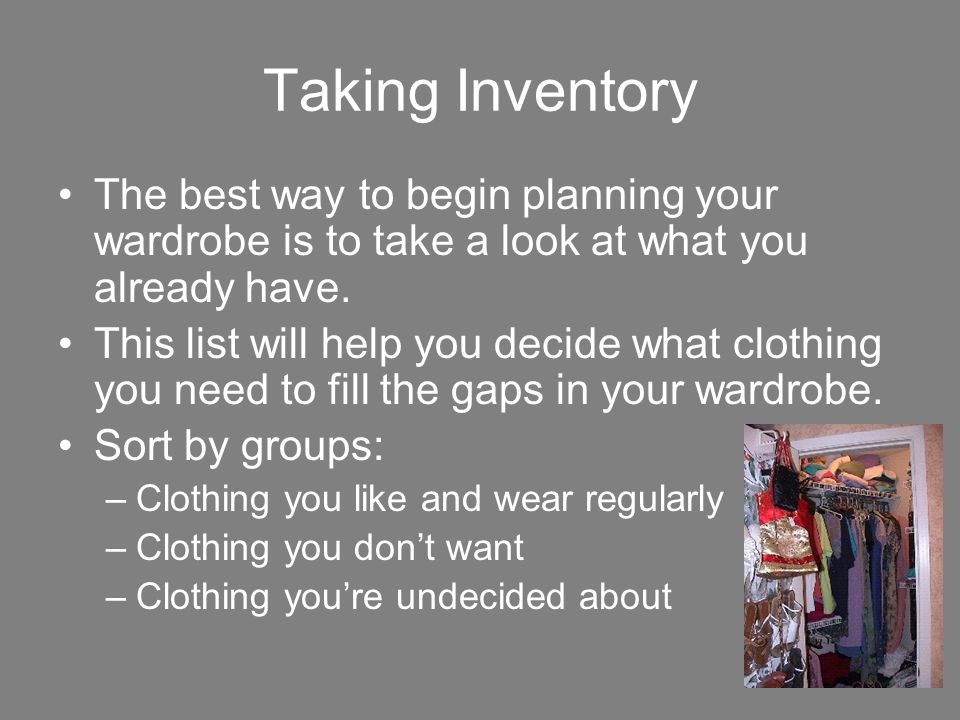 Taking Inventory

• The best way to begin planning your wardrobe is to take a look at what you already have.
• This list will help you decide what clothing you need to fill the gaps in your wardrobe.
• Sort by groups:
– Clothing you like and wear regularly
– Clothing you don’t want
– Clothing you’re undecided about